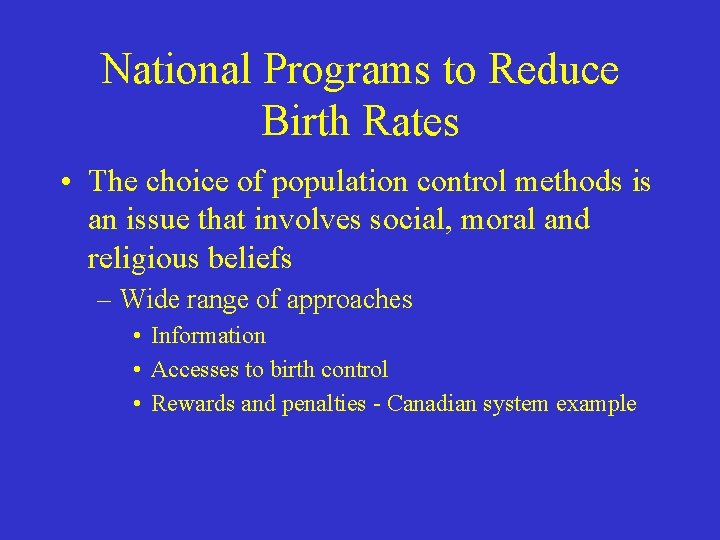 National Programs to Reduce Birth Rates

• The choice of population control methods is an issue that involves social, moral and religious beliefs
– Wide range of approaches
• Information
• Accesses to birth control
• Rewards and penalties - Canadian system example